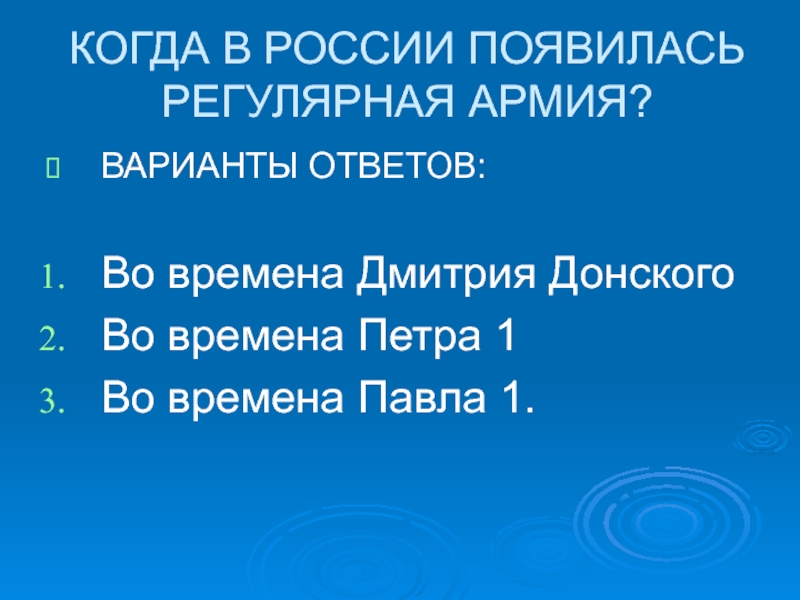 КОГДА В РОССИИ ПОЯВИЛАСЬ РЕГУЛЯРНАЯ АРМИЯ?

ВАРИАНТЫ ОТВЕТОВ:

1. Во времена Дмитрия Донского
2. Во времена Петра 1
3. Во времена Павла 1.